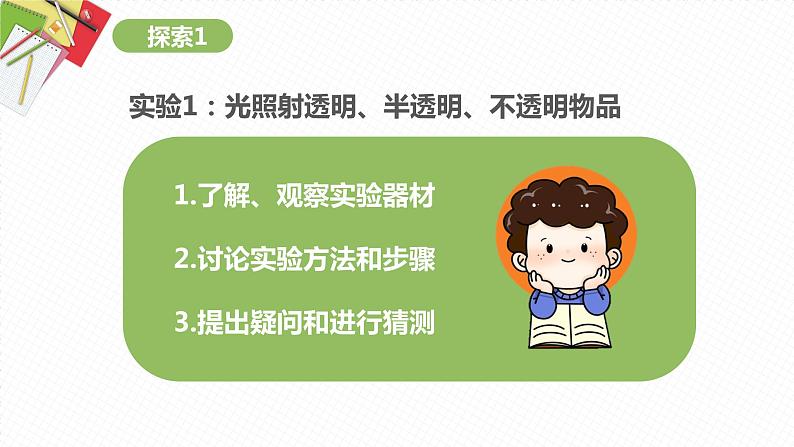 探索1

实验1：光照射透明、半透明、不透明物品

1.了解、观察实验器材

2.讨论实验方法和步骤

3.提出疑问和进行猜测